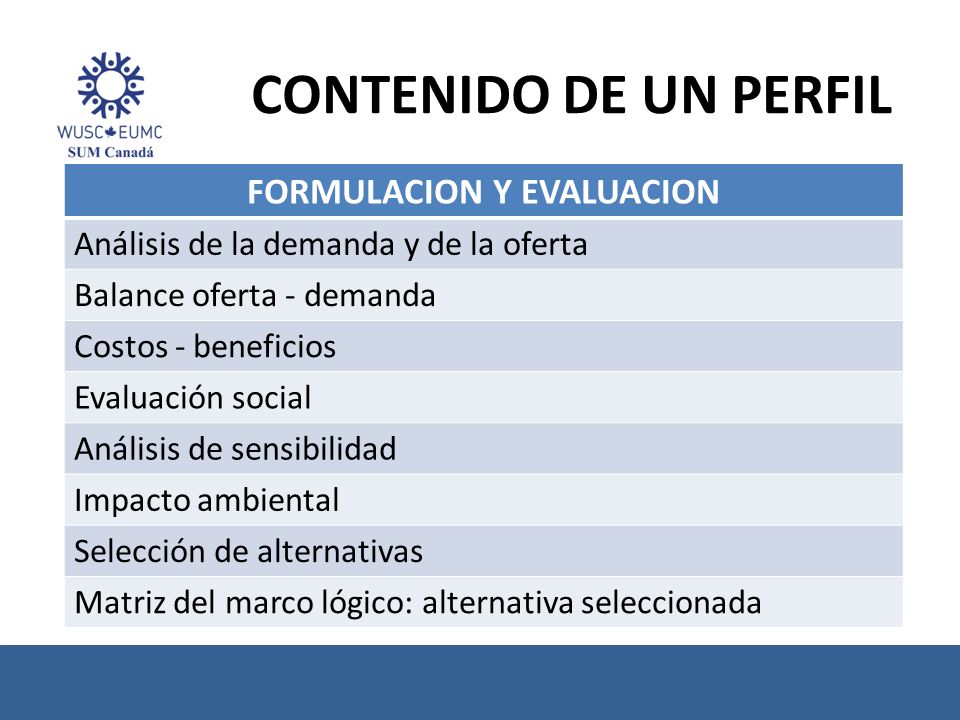 WUSC EUMC
SUM Canadá

CONTENIDO DE UN PERFIL

| FORMULACION Y EVALUACION |
|---|
| Análisis de la demanda y de la oferta |
| Balance oferta - demanda |
| Costos - beneficios |
| Evaluación social |
| Análisis de sensibilidad |
| Impacto ambiental |
| Selección de alternativas |
| Matriz del marco lógico: alternativa seleccionada |